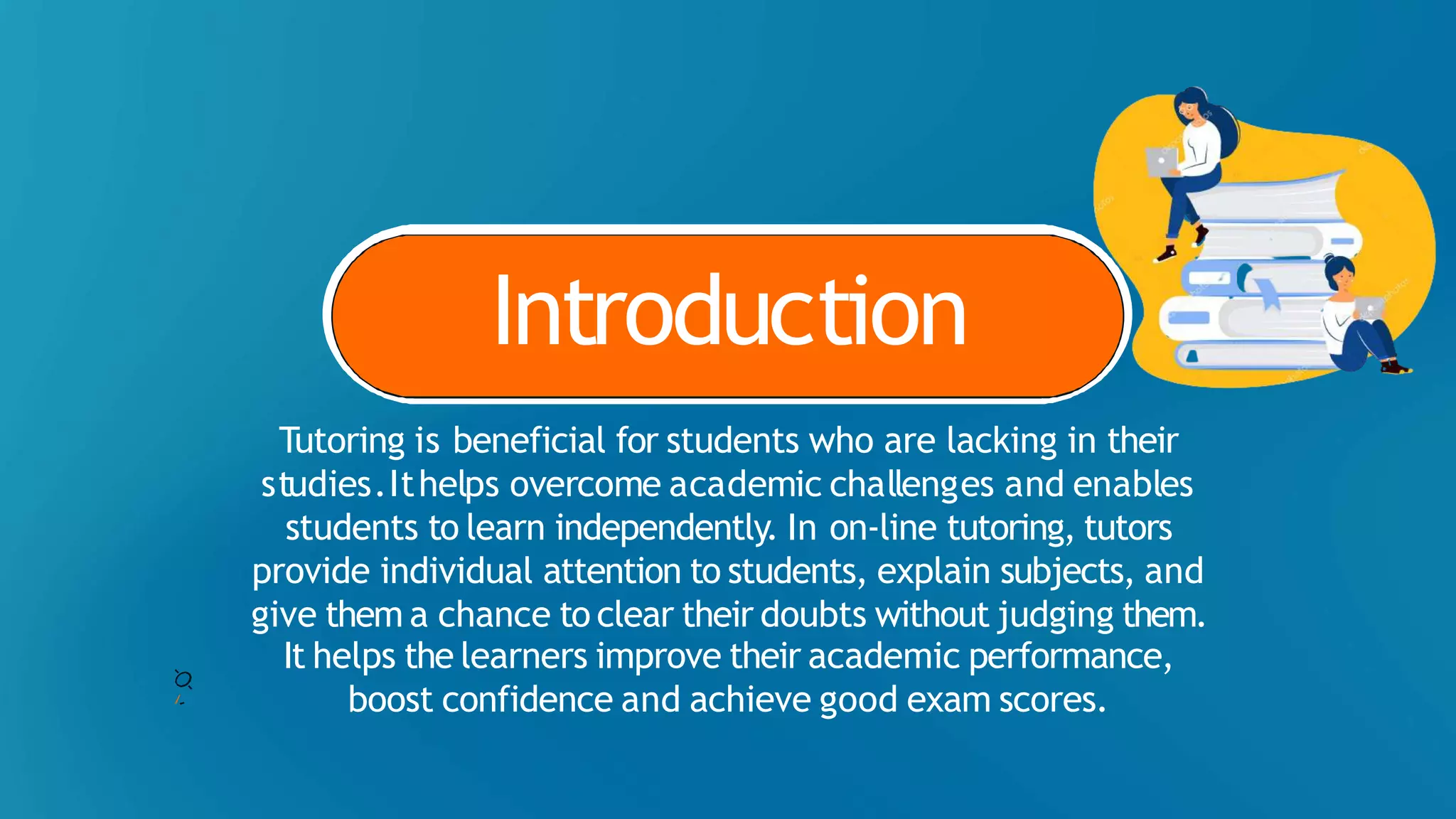 Introduction

Tutoring is beneficial for students who are lacking in their studies. It helps overcome academic challenges and enables students to learn independently. In on-line tutoring, tutors provide individual attention to students, explain subjects, and give them a chance to clear their doubts without judging them. It helps the learners improve their academic performance, boost confidence and achieve good exam scores.